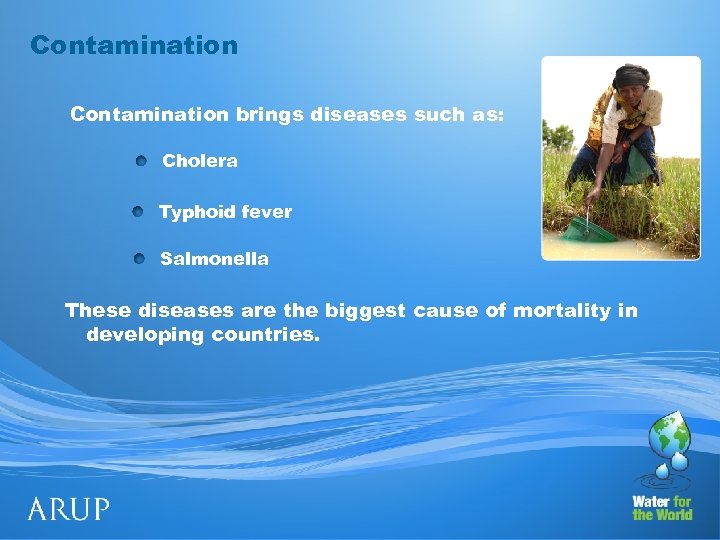 Contamination

Contamination brings diseases such as:

Cholera

Typhoid fever

Salmonella

These diseases are the biggest cause of mortality in developing countries.

ARUP

Water for the World